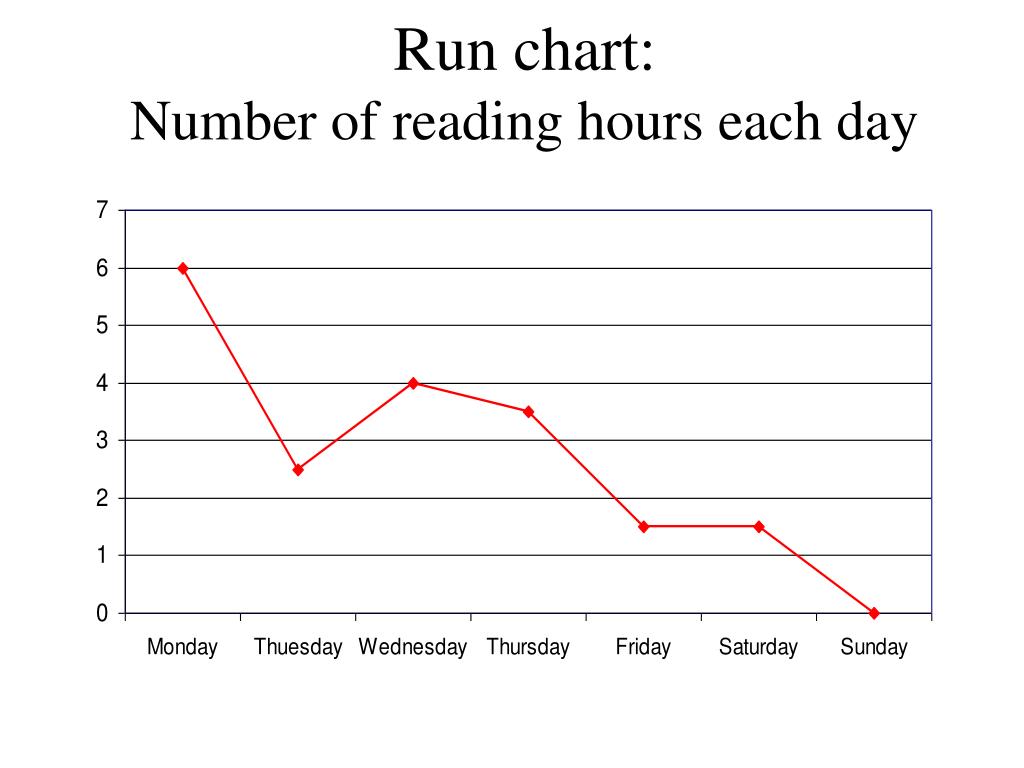 Run chart:
Number of reading hours each day

7
6
5
4
3
2
1
0

Monday Thuesday Wednesday Thursday Friday Saturday Sunday